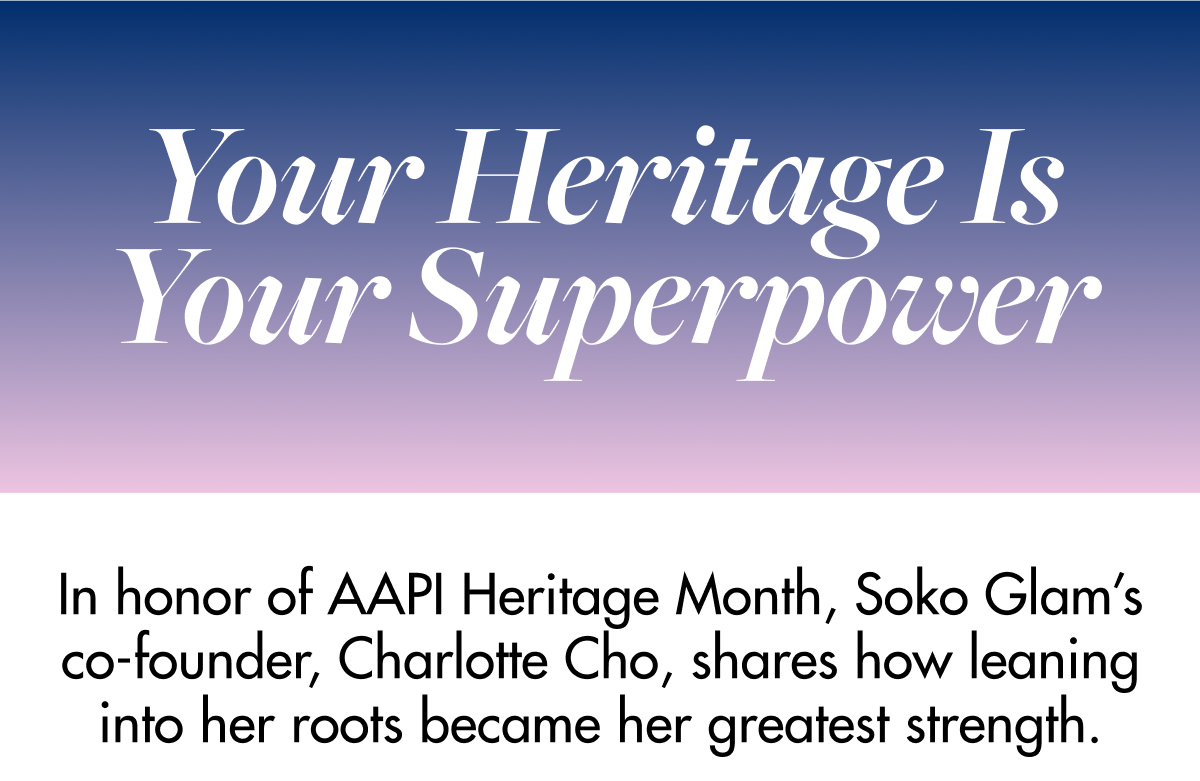 Your Heritage Is Your Superpower

In honor of AAPI Heritage Month, Soko Glam's co-founder, Charlotte Cho, shares how leaning into her roots became her greatest strength.